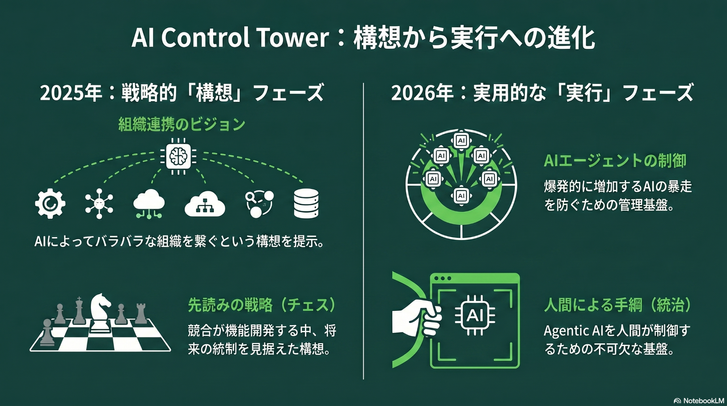 AI Control Tower：構想から実行への進化

2025年：戦略的「構想」フェーズ

組織連携のビジョン

AIによってバラバラな組織を繋ぐという構想を提示。

先読みの戦略（チェス）

競合が機能開発する中、将来の統制を見据えた構想。

2026年：実用的な「実行」フェーズ

AI AI AI AI AI AI

AIエージェントの制御

爆発的に増加するAIの暴走を防ぐための管理基盤。

AI

人間による手綱（統治）

Agentic AIを人間が制御するための不可欠な基盤。

NotebookLM